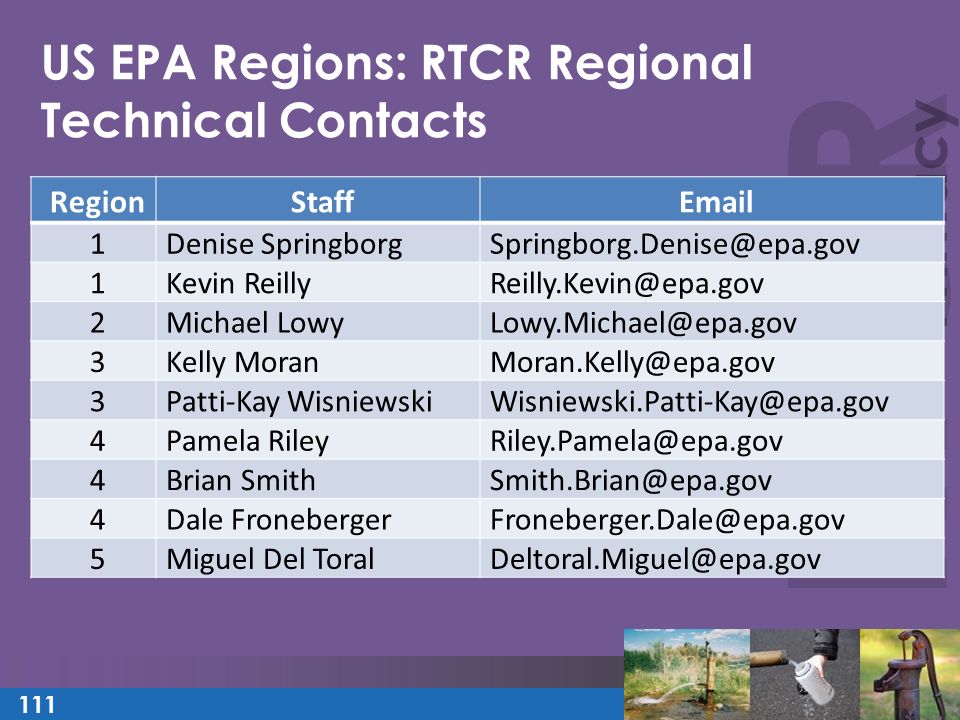 US EPA Regions: RTCR Regional Technical Contacts

| Region | Staff | Email |
|---|---|---|
| 1 | Denise Springborg | Springborg.Denise@epa.gov |
| 1 | Kevin Reilly | Reilly.Kevin@epa.gov |
| 2 | Michael Lowy | Lowy.Michael@epa.gov |
| 3 | Kelly Moran | Moran.Kelly@epa.gov |
| 3 | Patti-Kay Wisniewski | Wisniewski.Patti-Kay@epa.gov |
| 4 | Pamela Riley | Riley.Pamela@epa.gov |
| 4 | Brian Smith | Smith.Brian@epa.gov |
| 4 | Dale Froneberger | Froneberger.Dale@epa.gov |
| 5 | Miguel Del Toral | Deltoral.Miguel@epa.gov |

111